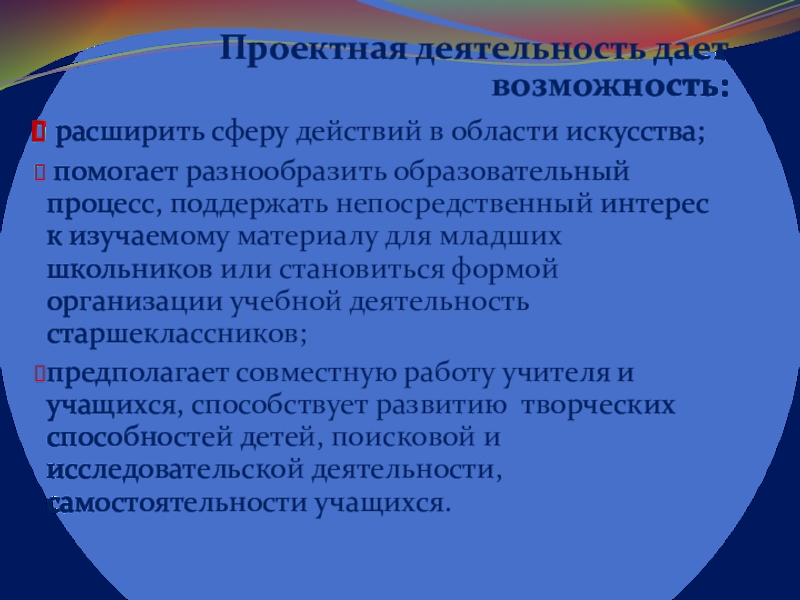 Проектная деятельность дает возможность:

расширить сферу действий в области искусства;

помогает разнообразить образовательный процесс, поддержать непосредственный интерес к изучаемому материалу для младших школьников или становиться формой организации учебной деятельность старшеклассников;

предполагает совместную работу учителя и учащихся, способствует развитию творческих способностей детей, поисковой и исследовательской деятельности, самостоятельности учащихся.